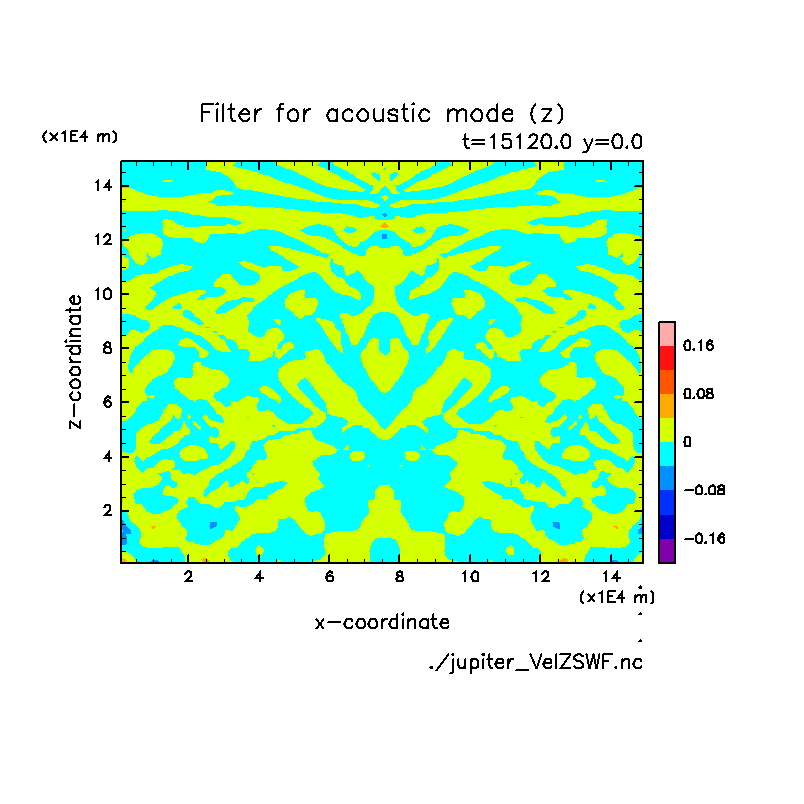 Filter for acoustic mode (z)

(x1E4 m)

t=15120.0 y=0.0

z-coordinate

14
12
10
8
6
4
2

2 4 6 8 10 12 14

(x1E4 m)

x-coordinate

0.16
0.08
0
-0.08
-0.16

./jupiter_VelZSWF.nc